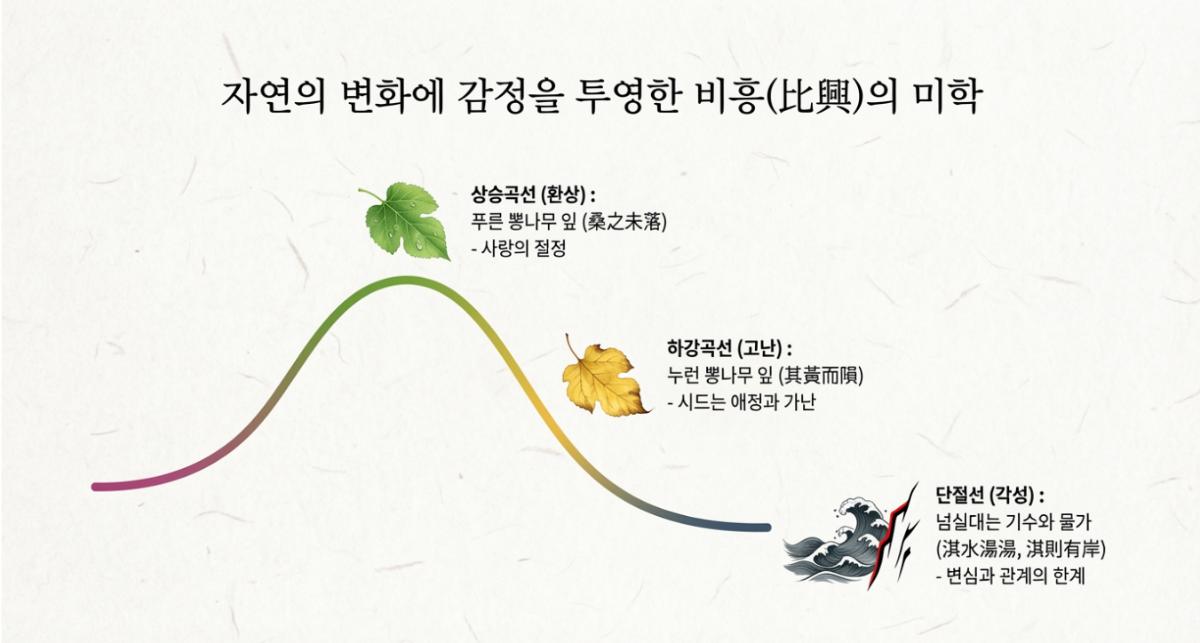 자연의 변화에 감정을 투영한 비흥(比興)의 미학

상승곡선 (환상) :
푸른 뽕나무 잎 (桑之未落)
- 사랑의 절정

하강곡선 (고난) :
누런 뽕나무 잎 (其黃而隕)
- 시드는 애정과 가난

단절선 (각성) :
넘실대는 기수와 물가
(淇水湯湯, 淇則有岸)
- 변심과 관계의 한계